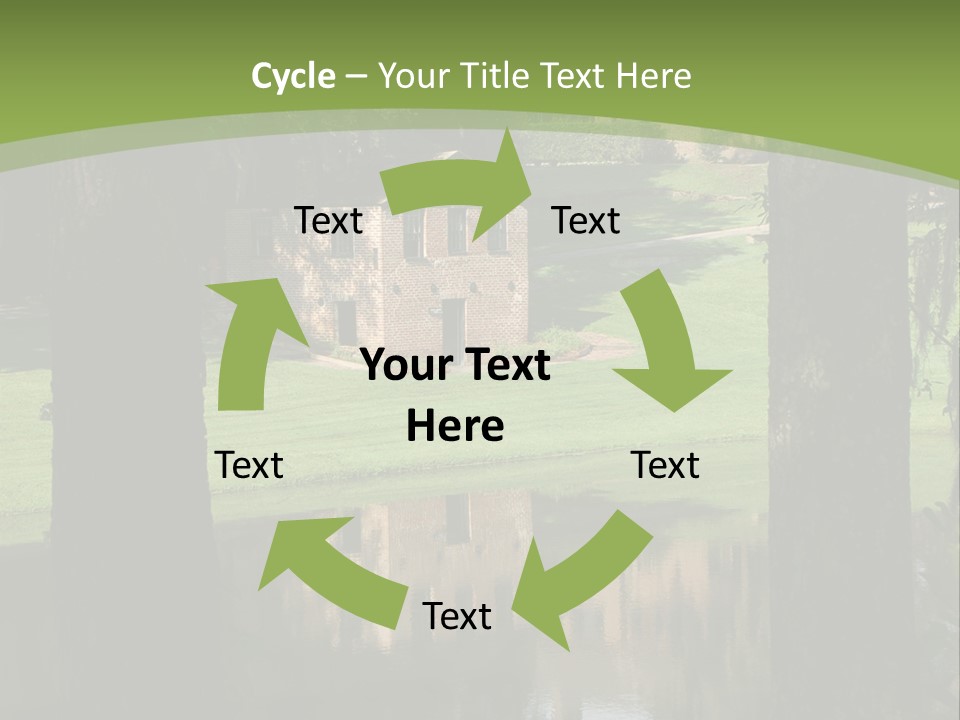 Cycle – Your Title Text Here

Text

Text

Your Text Here

Text

Text

Text